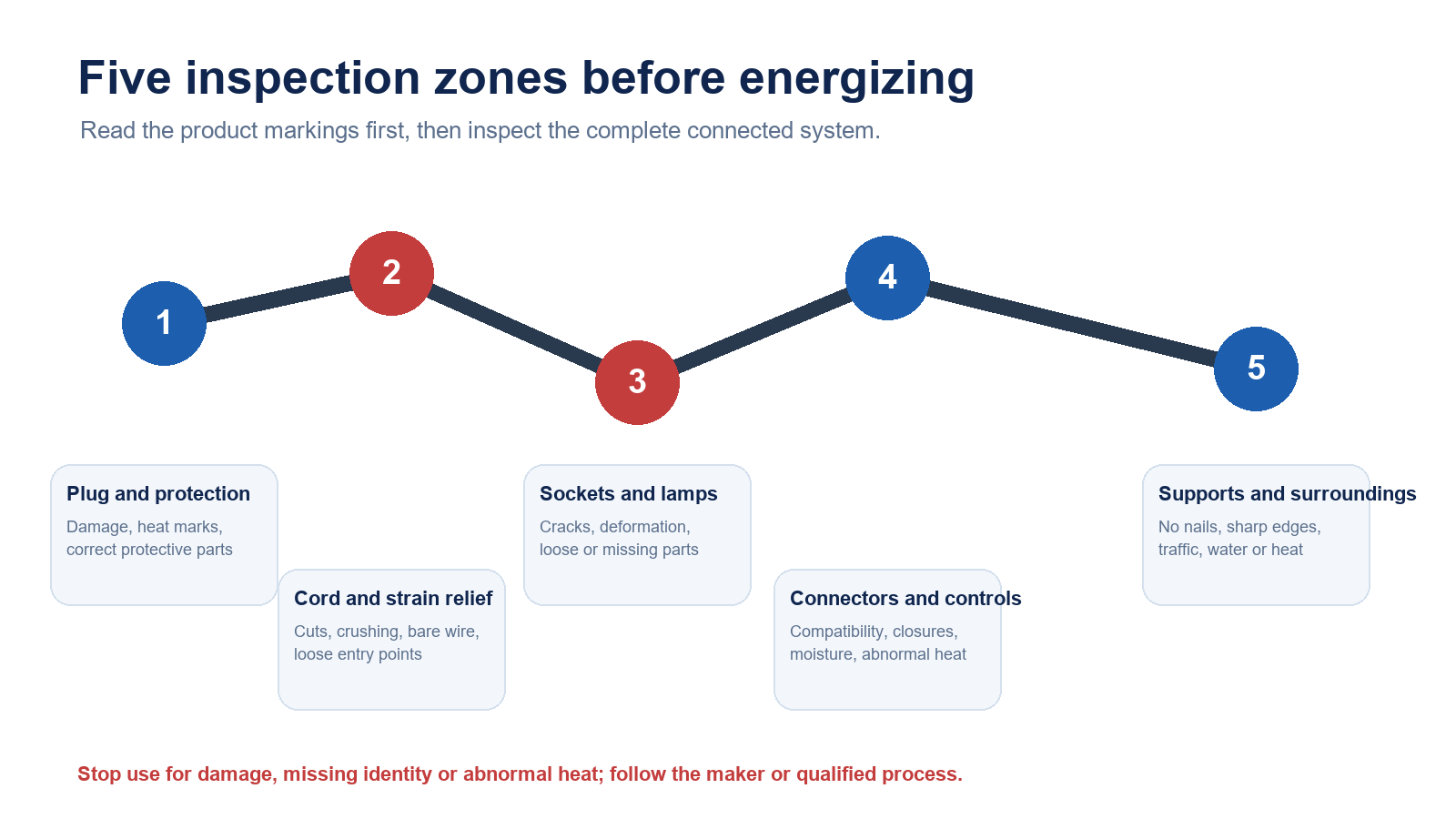 Five inspection zones before energizing

Read the product markings first, then inspect the complete connected system.

1

2

3

4

5

Plug and protection

Damage, heat marks, correct protective parts

Cord and strain relief

Cuts, crushing, bare wire, loose entry points

Sockets and lamps

Cracks, deformation, loose or missing parts

Connectors and controls

Compatibility, closures, moisture, abnormal heat

Supports and surroundings

No nails, sharp edges, traffic, water or heat

Stop use for damage, missing identity or abnormal heat; follow the maker or qualified process.